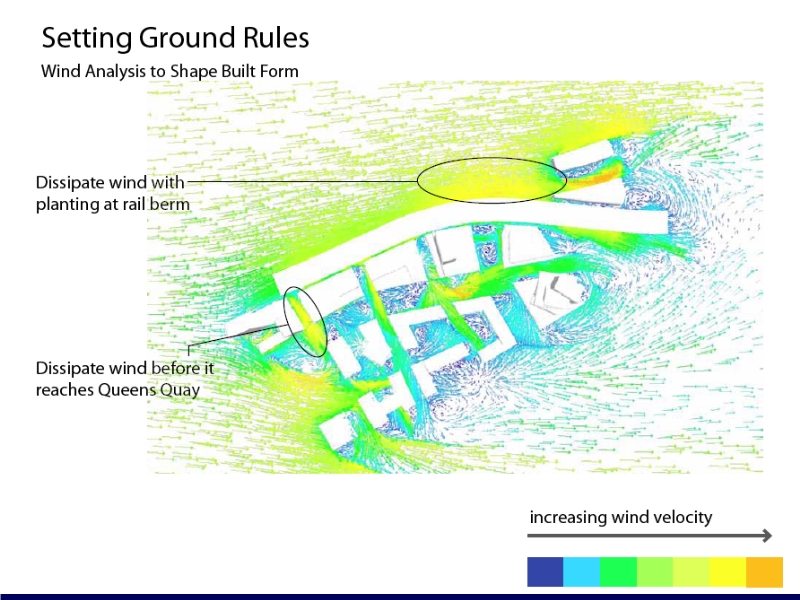 Setting Ground Rules

Wind Analysis to Shape Built Form

Dissipate wind with planting at rail berm

Dissipate wind before it reaches Queens Quay

increasing wind velocity